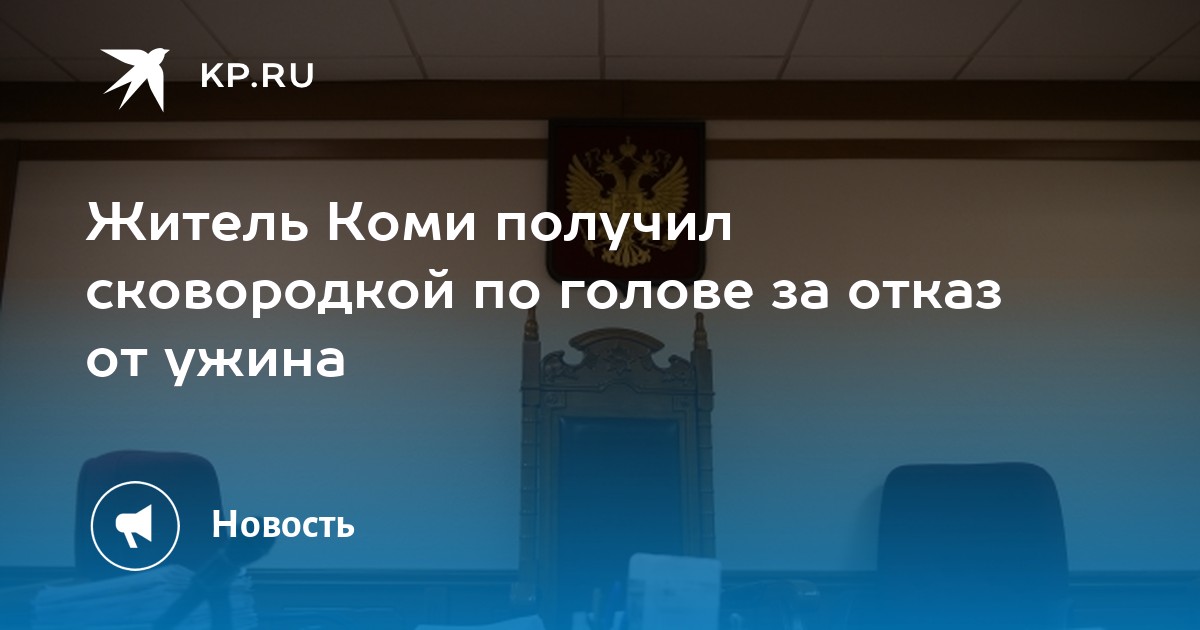 KP.RU

Житель Коми получил сковородкой по голове за отказ от ужина

Новость